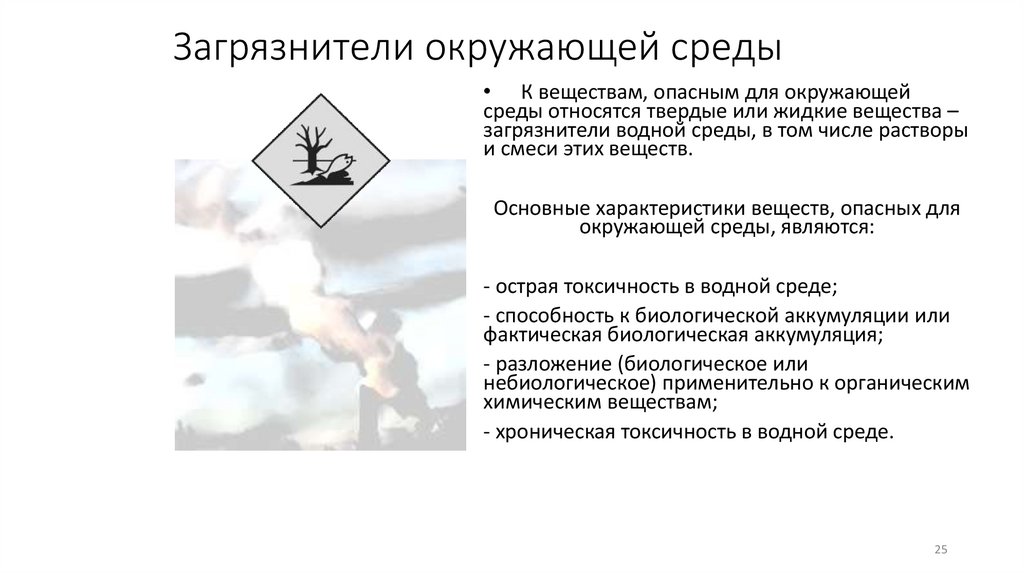 Загрязнители окружающей среды

• К веществам, опасным для окружающей среды относятся твердые или жидкие вещества – загрязнители водной среды, в том числе растворы и смеси этих веществ.

Основные характеристики веществ, опасных для окружающей среды, являются:

- острая токсичность в водной среде;

- способность к биологической аккумуляции или фактическая биологическая аккумуляция;

- разложение (биологическое или небиологическое) применительно к органическим химическим веществам;

- хроническая токсичность в водной среде.

25